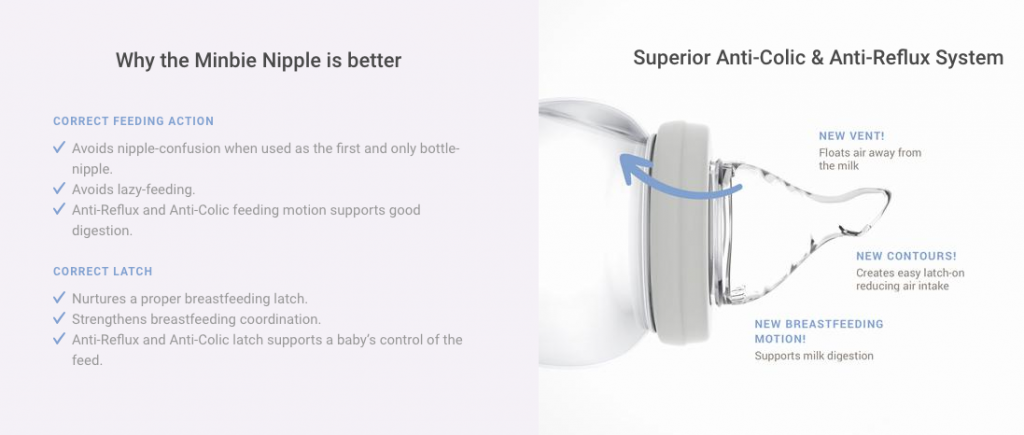 Why the Minbie Nipple is better

CORRECT FEEDING ACTION

✓ Avoids nipple-confusion when used as the first and only bottle-nipple.
✓ Avoids lazy-feeding.
✓ Anti-Reflux and Anti-Colic feeding motion supports good digestion.

CORRECT LATCH

✓ Nurtures a proper breastfeeding latch.
✓ Strengthens breastfeeding coordination.
✓ Anti-Reflux and Anti-Colic latch supports a baby's control of the feed.

Superior Anti-Colic & Anti-Reflux System

NEW VENT!
Floats air away from the milk

NEW CONTOURS!
Creates easy latch-on reducing air intake

NEW BREASTFEEDING MOTION!
Supports milk digestion